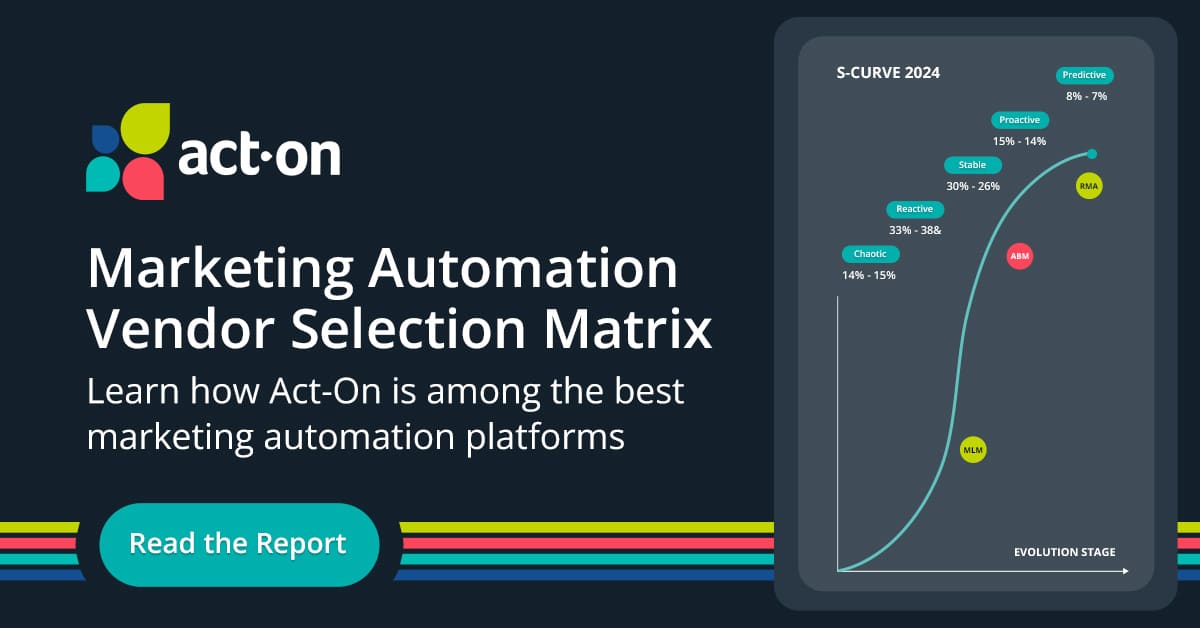 act·on

Marketing Automation Vendor Selection Matrix

Learn how Act-On is among the best marketing automation platforms

Read the Report

S-CURVE 2024

Predictive
8% - 7%

Proactive
15% - 14%

Stable
30% - 26%

Reactive
33% - 38&

Chaotic
14% - 15%

RMA

ABM

MLM

EVOLUTION STAGE